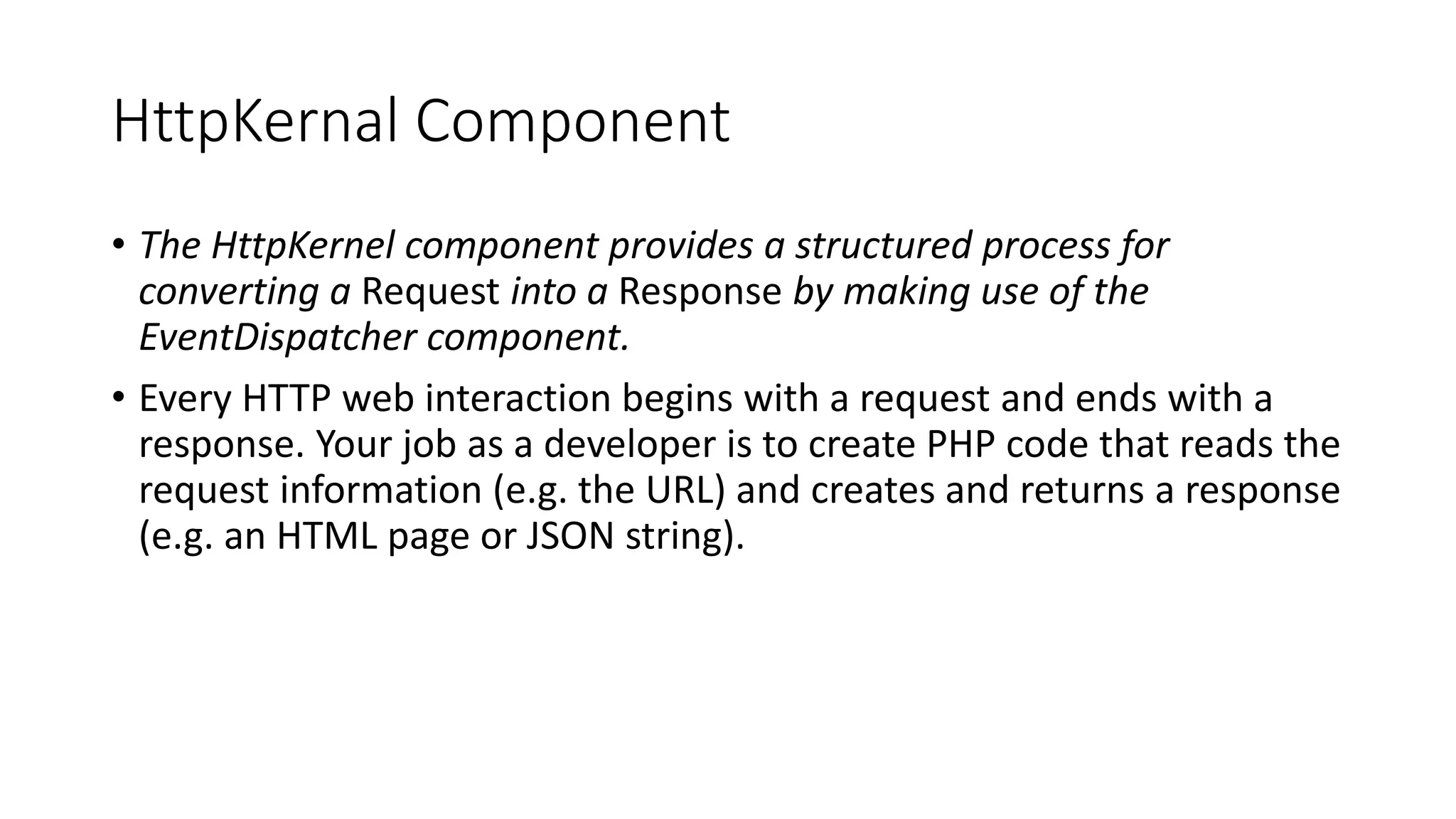 HttpKernal Component

• The HttpKernel component provides a structured process for converting a Request into a Response by making use of the EventDispatcher component.

• Every HTTP web interaction begins with a request and ends with a response. Your job as a developer is to create PHP code that reads the request information (e.g. the URL) and creates and returns a response (e.g. an HTML page or JSON string).